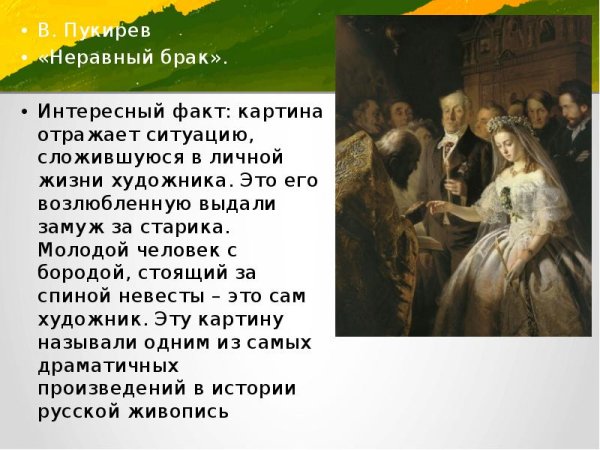 • В. Пукирев
• «Неравный брак».

• Интересный факт: картина отражает ситуацию, сложившуюся в личной жизни художника. Это его возлюбленную выдали замуж за старика. Молодой человек с бородой, стоящий за спиной невесты – это сам художник. Эту картину называли одним из самых драматичных произведений в истории русской живопись